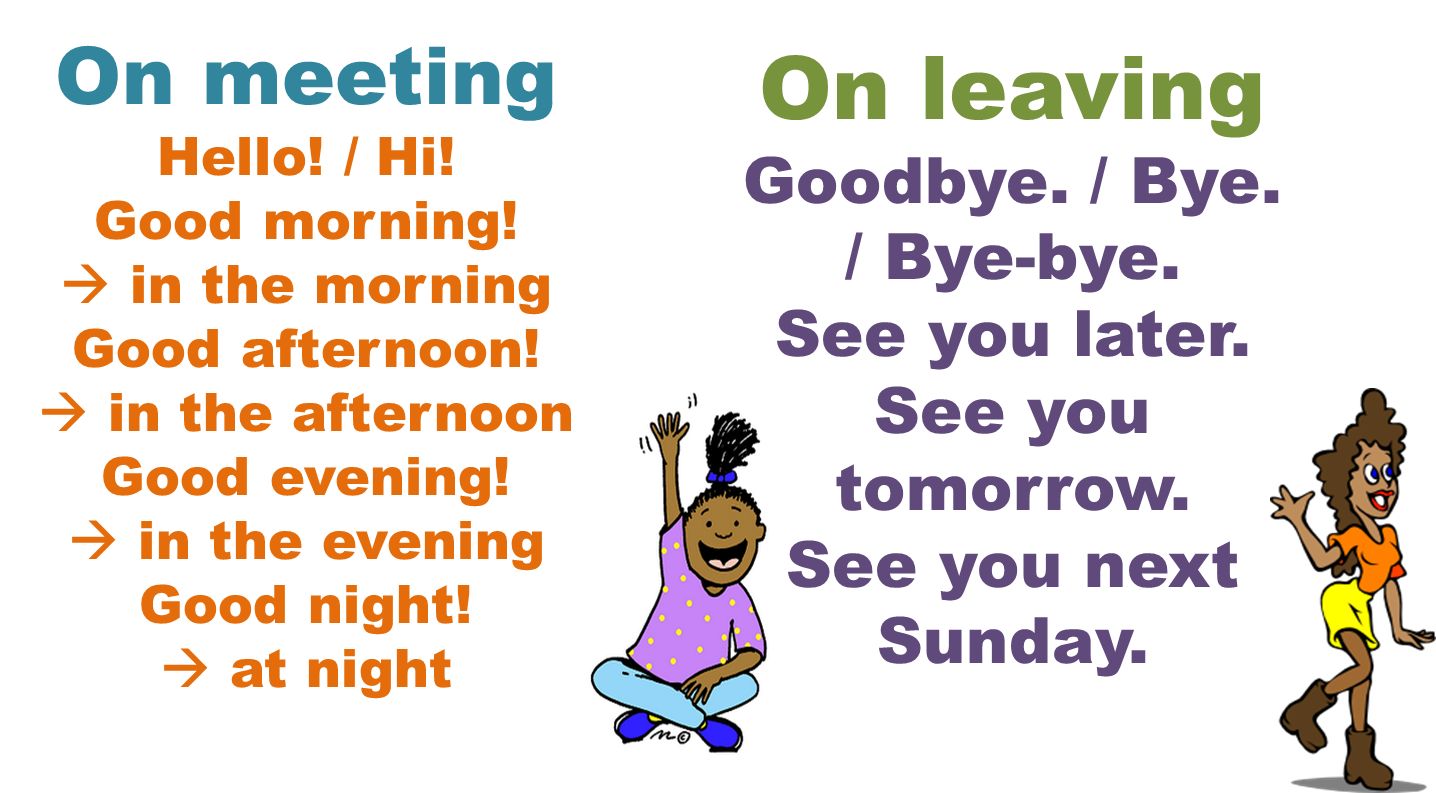 On meeting
Hello! / Hi!
Good morning!
→ in the morning
Good afternoon!
→ in the afternoon
Good evening!
→ in the evening
Good night!
→ at night

On leaving
Goodbye. / Bye. / Bye-bye.
See you later.
See you tomorrow.
See you next Sunday.